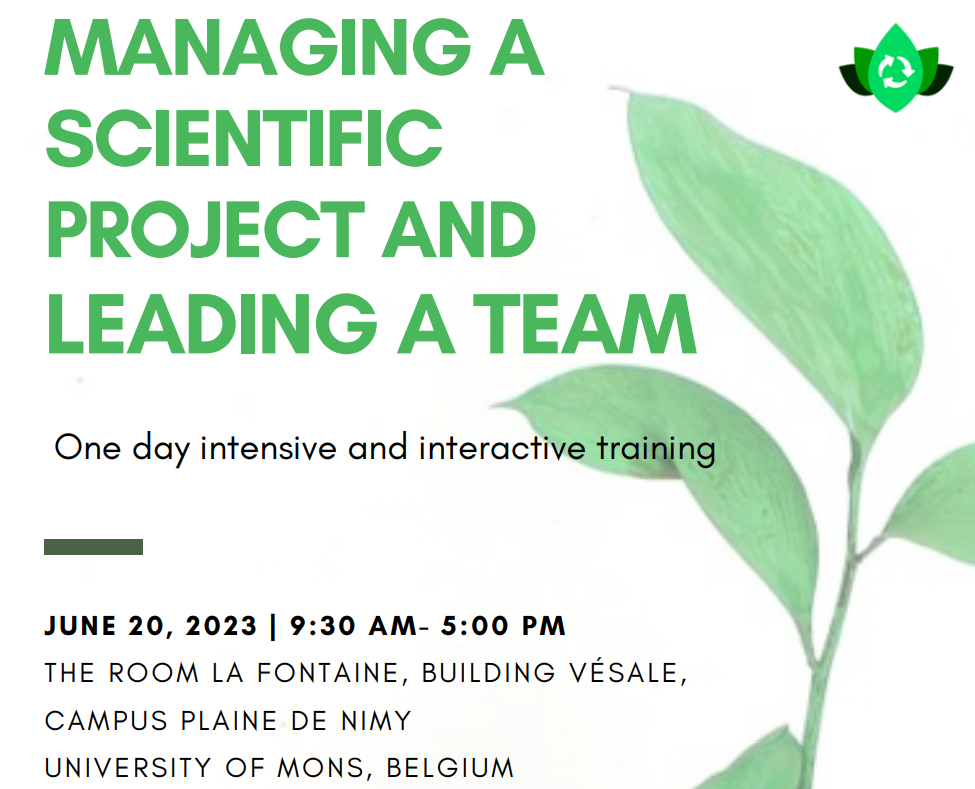 MANAGING A SCIENTIFIC PROJECT AND LEADING A TEAM

One day intensive and interactive training

JUNE 20, 2023 | 9:30 AM- 5:00 PM
THE ROOM LA FONTAINE, BUILDING VÉSALE,
CAMPUS PLAINE DE NIMY
UNIVERSITY OF MONS, BELGIUM